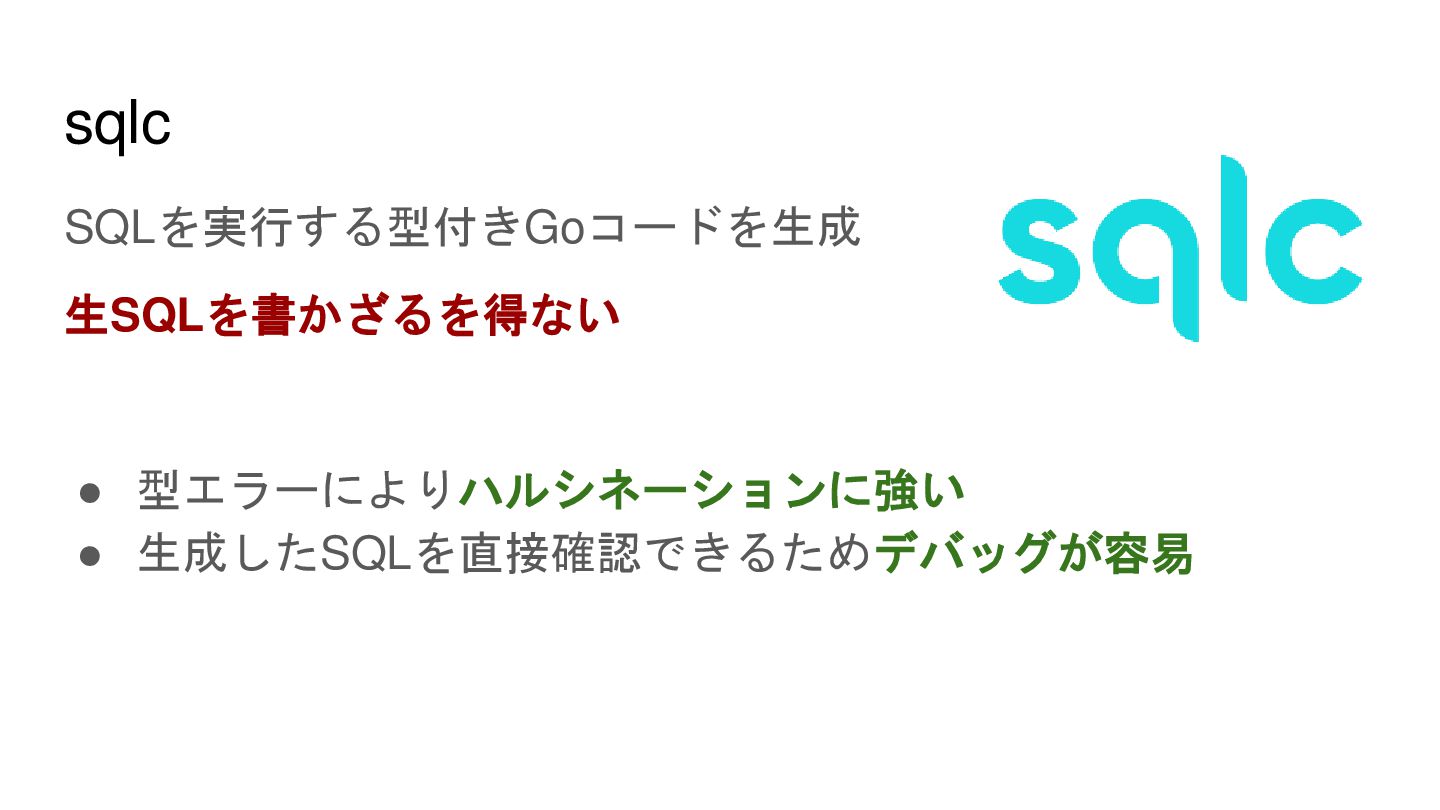 sqlc

SQLを実行する型付きGoコードを生成

生SQLを書かざるを得ない

sqlc

● 型エラーによりハルシネーションに強い
● 生成したSQLを直接確認できるためデバッグが容易